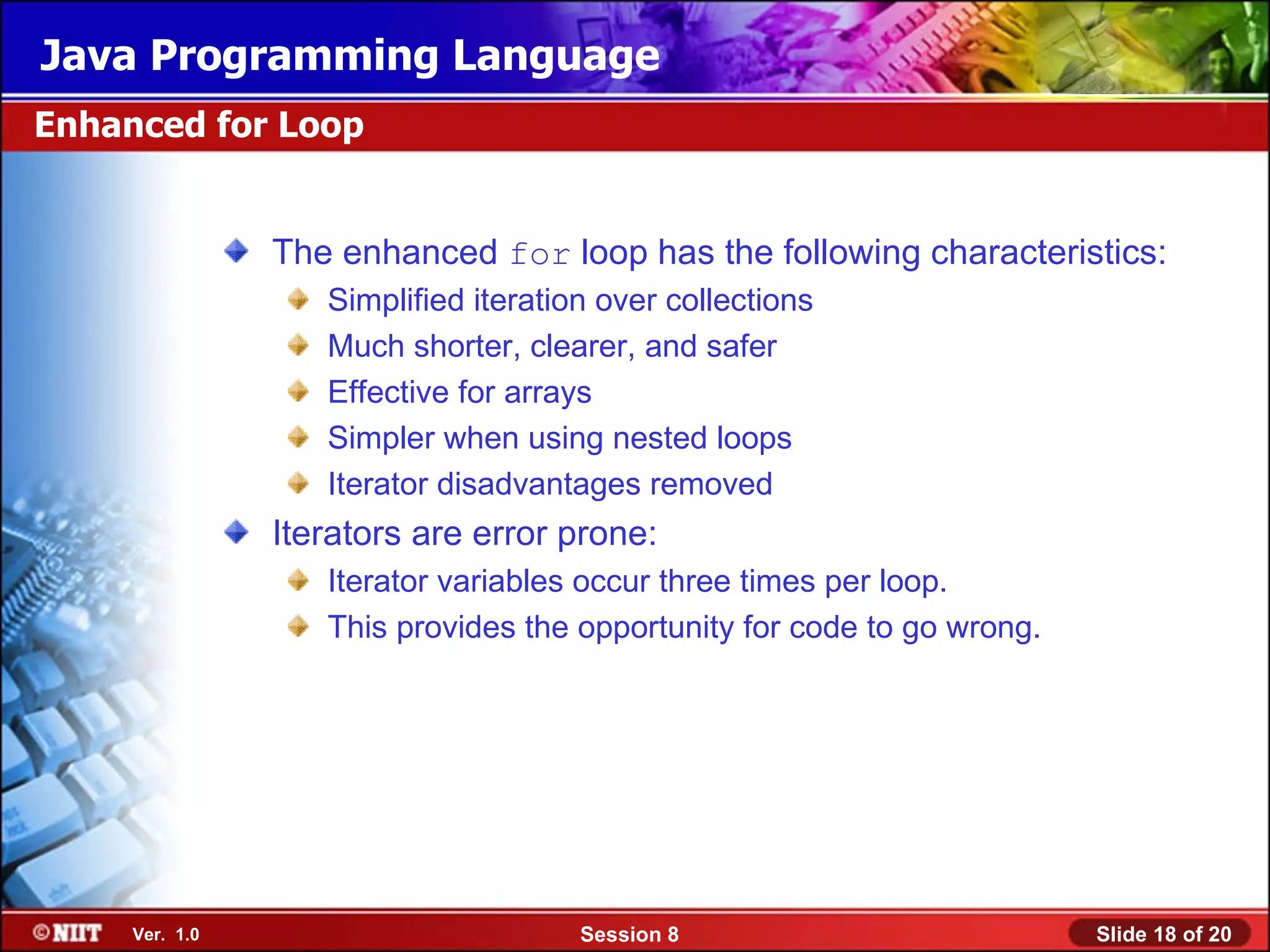 Java Programming Language

Enhanced for Loop

The enhanced for loop has the following characteristics:

Simplified iteration over collections

Much shorter, clearer, and safer

Effective for arrays

Simpler when using nested loops

Iterator disadvantages removed

Iterators are error prone:

Iterator variables occur three times per loop.

This provides the opportunity for code to go wrong.

©NIIT Ver. 1.0 Session 8 Slide 18 of 20